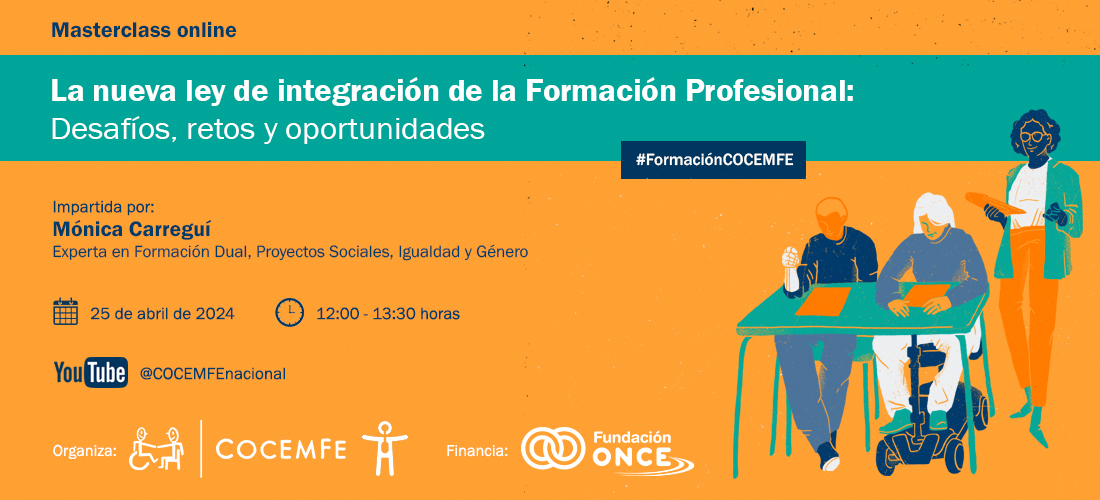 Masterclass online

La nueva ley de integración de la Formación Profesional:
Desafíos, retos y oportunidades

#FormaciónCOCEMFE

Impartida por:
Mónica Carreguí
Experta en Formación Dual, Proyectos Sociales, Igualdad y Género

25 de abril de 2024

12:00 - 13:30 horas

YouTube @COCEMFEnacional

Organiza: COCEMFE

Financia: Fundación ONCE